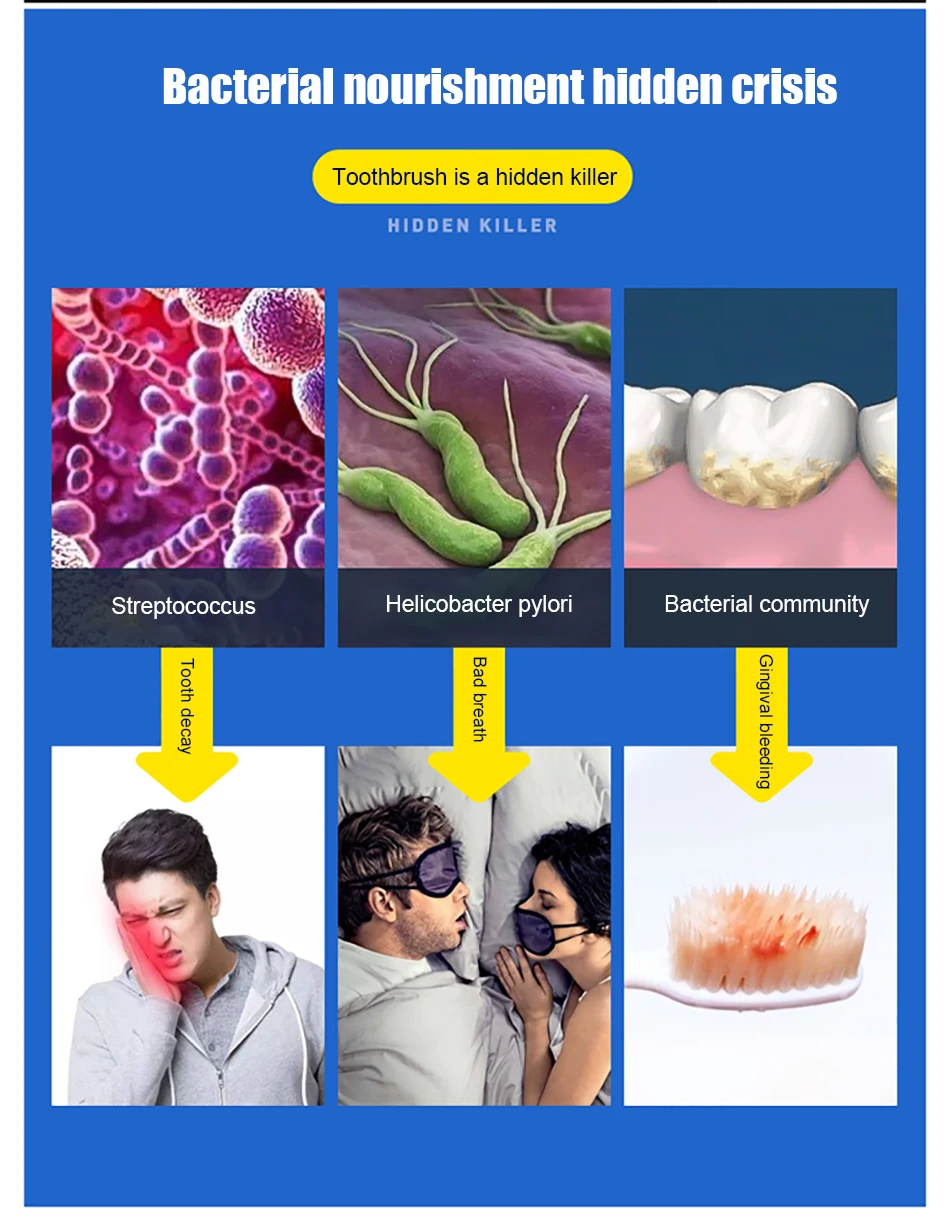 Bacterial nourishment hidden crisis

Toothbrush is a hidden killer

HIDDEN KILLER

Streptococcus

Helicobacter pylori

Bacterial community

Tooth decay

Bad breath

Gingival bleeding